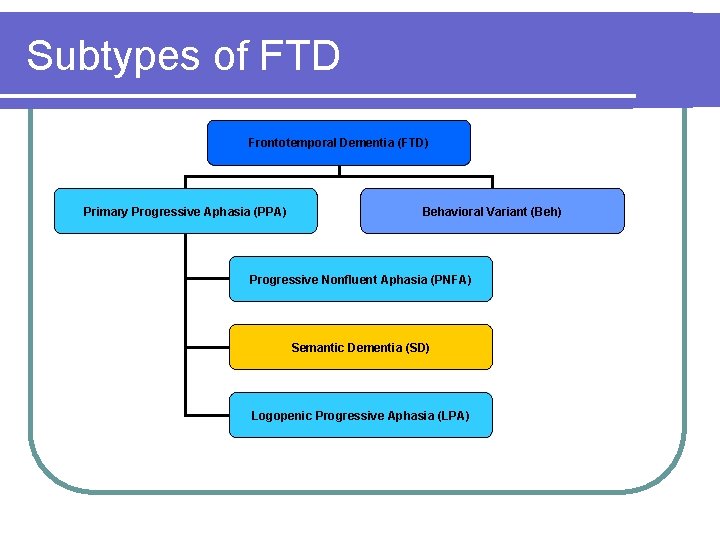 Subtypes of FTD

Frontotemporal Dementia (FTD)

Primary Progressive Aphasia (PPA)

Behavioral Variant (Beh)

Progressive Nonfluent Aphasia (PNFA)

Semantic Dementia (SD)

Logopenic Progressive Aphasia (LPA)